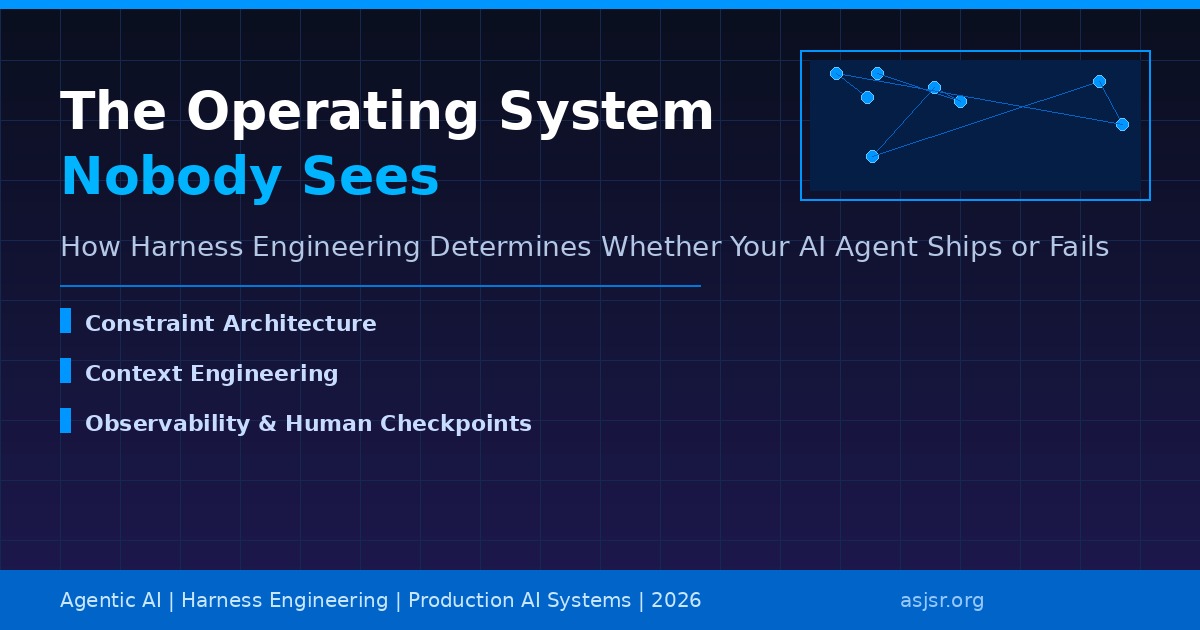 The Operating System
Nobody Sees

How Harness Engineering Determines Whether Your AI Agent Ships or Fails

Constraint Architecture

Context Engineering

Observability & Human Checkpoints

Agentic AI | Harness Engineering | Production AI Systems | 2026

asjsr.org